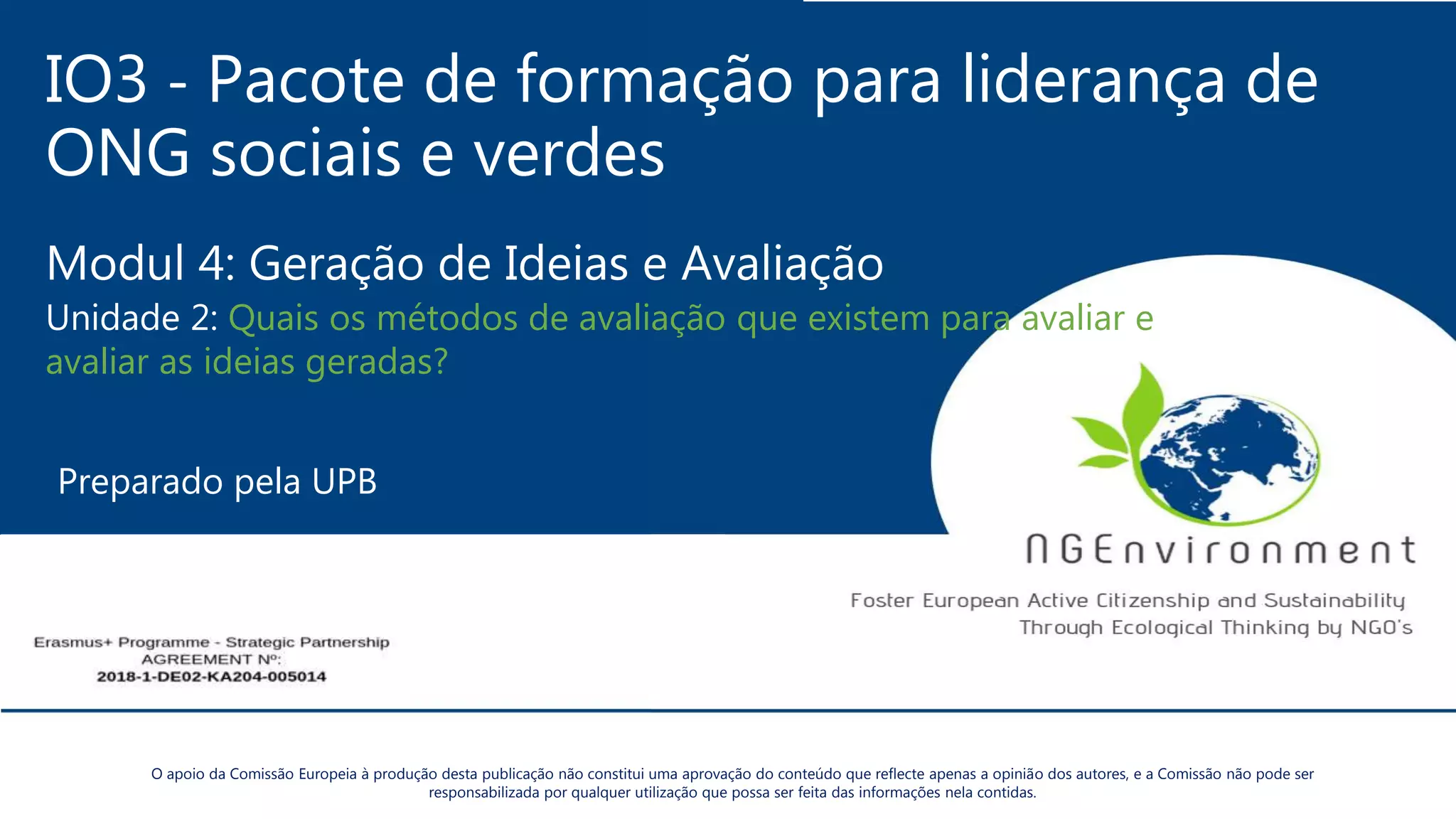 IO3 - Pacote de formação para liderança de ONG sociais e verdes

Modul 4: Geração de Ideias e Avaliação

Unidade 2: Quais os métodos de avaliação que existem para avaliar e avaliar as ideias geradas?

Preparado pela UPB

NGEnvironment

Foster European Active Citizenship and Sustainability Through Ecological Thinking by NGO's

Erasmus+ Programme - Strategic Partnership
AGREEMENT Nº:
2018-1-DE02-KA204-005014

O apoio da Comissão Europeia à produção desta publicação não constitui uma aprovação do conteúdo que reflecte apenas a opinião dos autores, e a Comissão não pode ser responsabilizada por qualquer utilização que possa ser feita das informações nela contidas.